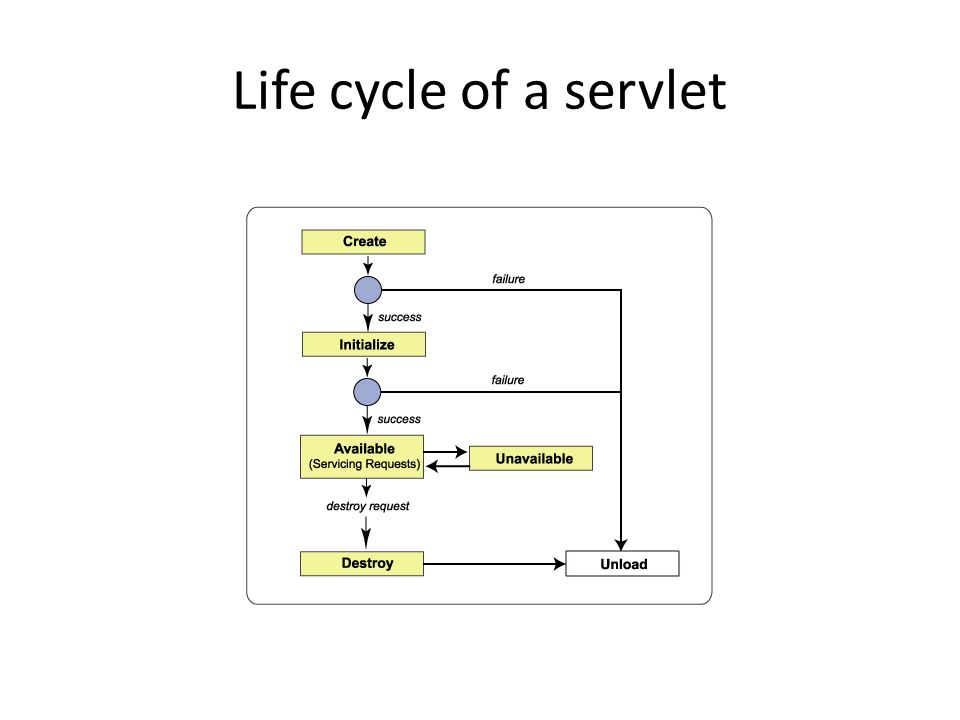 Life cycle of a servlet

Create

failure

success

Initialize

failure

success

Available
(Servicing Requests)

Unavailable

destroy request

Destroy

Unload